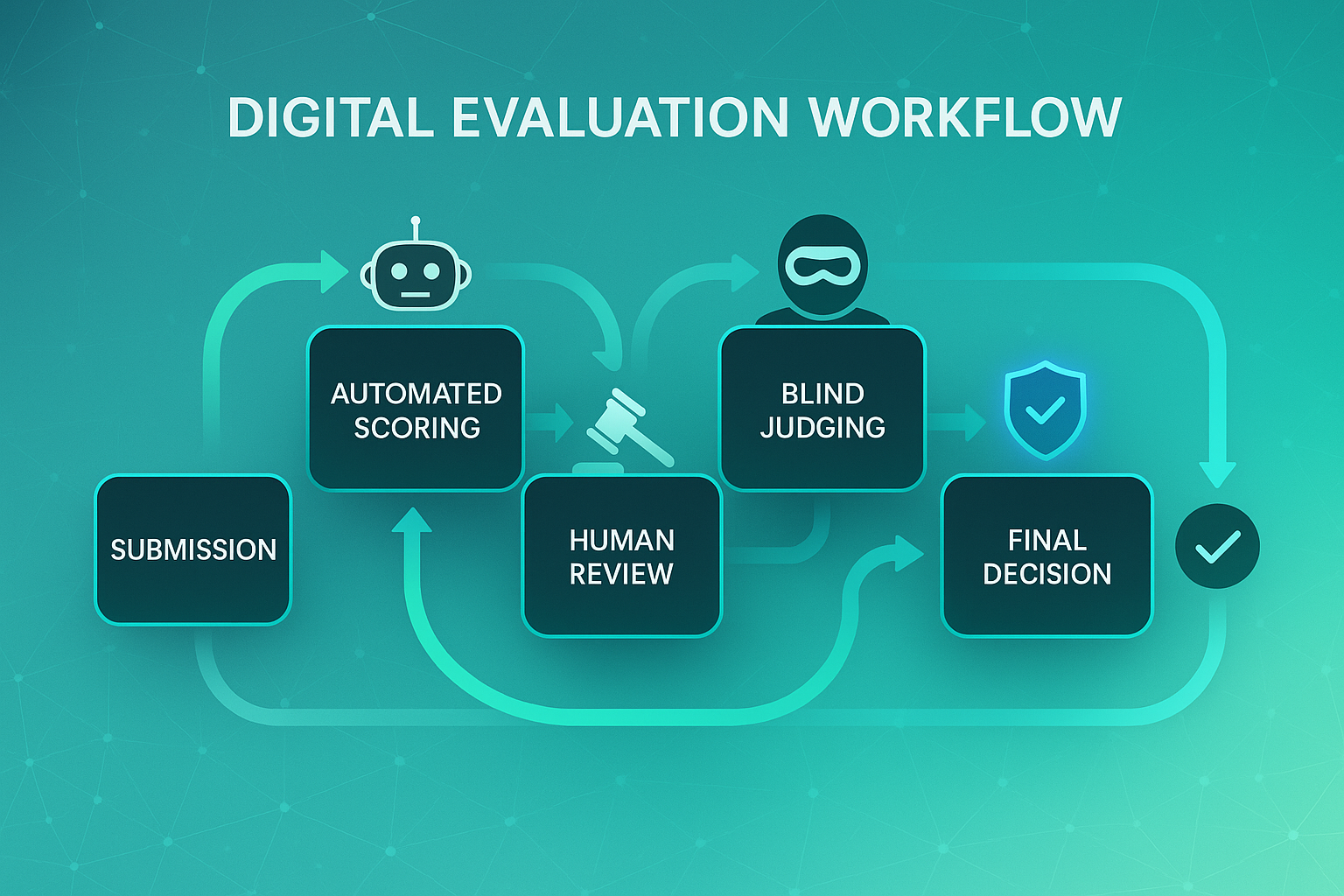 DIGITAL EVALUATION WORKFLOW

SUBMISSION

AUTOMATED SCORING

HUMAN REVIEW

BLIND JUDGING

FINAL DECISION